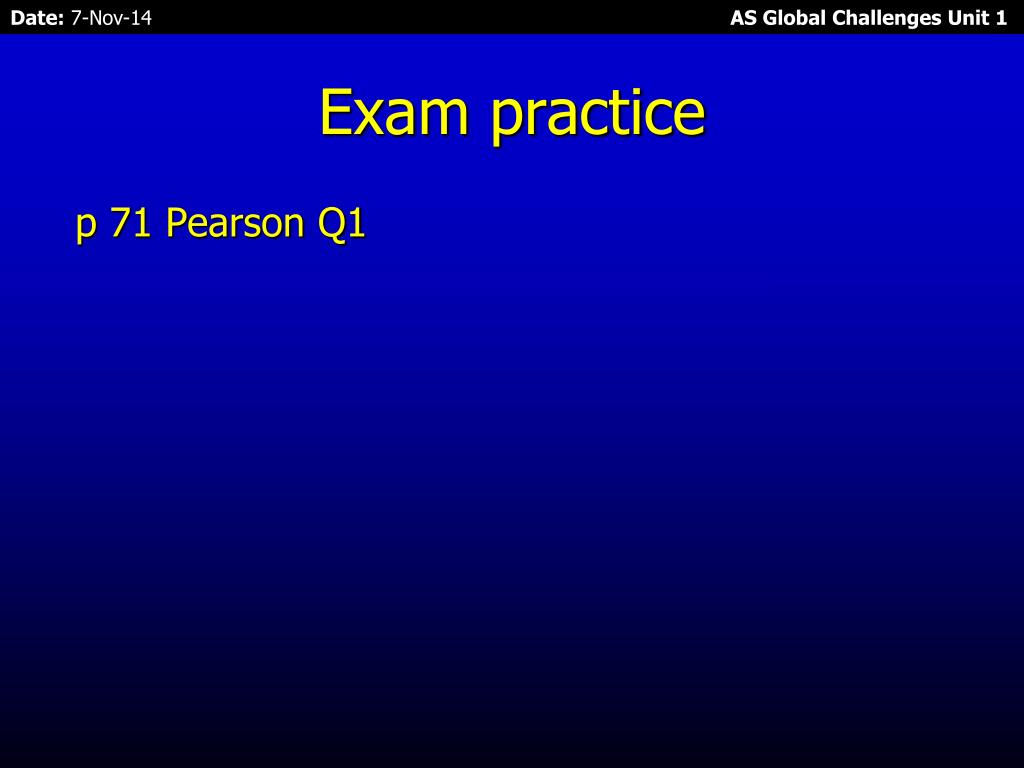 Date: 7-Nov-14 AS Global Challenges Unit 1

Exam practice

p 71 Pearson Q1